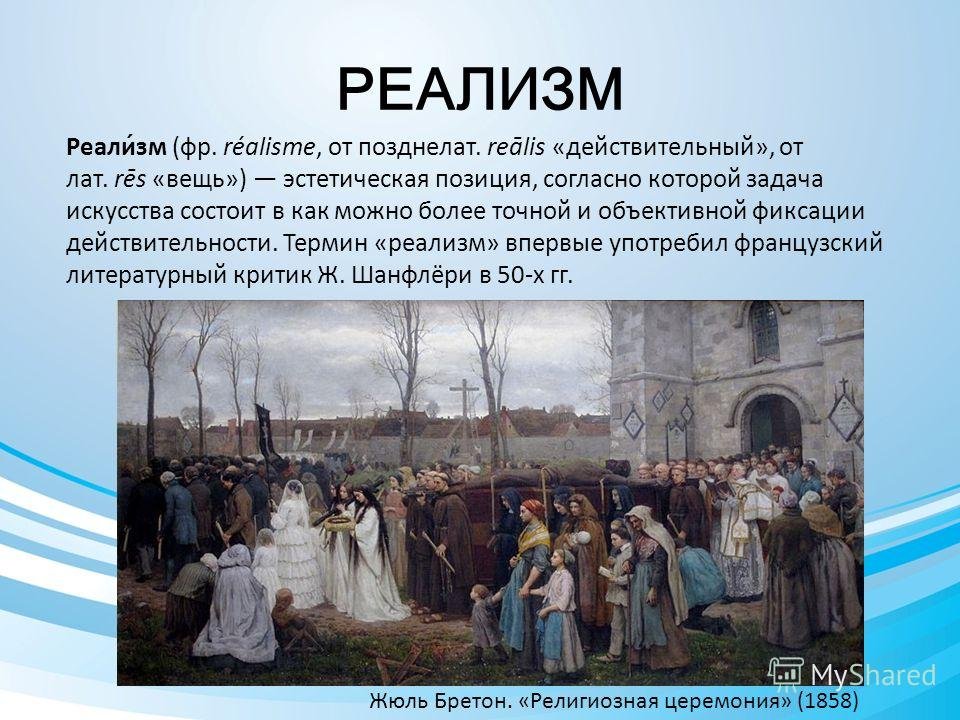 РЕАЛИЗМ

Реали́зм (фр. réalisme, от позднелат. reālis «действительный», от лат. rēs «вещь») — эстетическая позиция, согласно которой задача искусства состоит в как можно более точной и объективной фиксации действительности. Термин «реализм» впервые употребил французский литературный критик Ж. Шанфлёри в 50-х гг.

MyShared

Жюль Бретон. «Религиозная церемония» (1858)